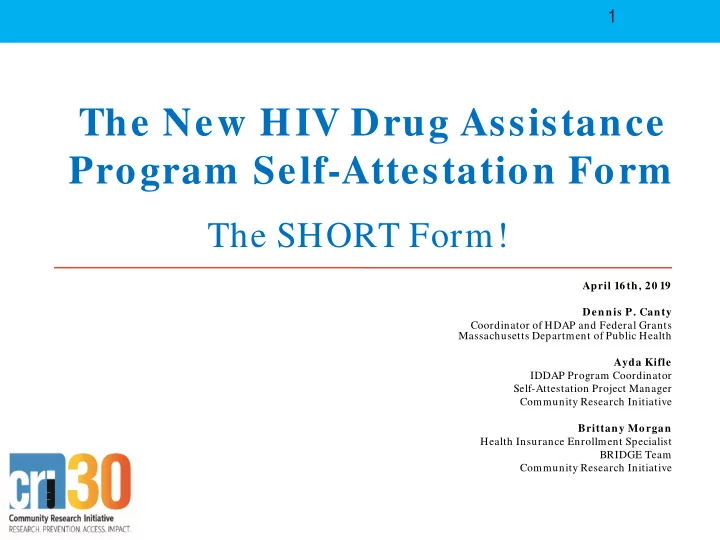 1

The New HIV Drug Assistance Program Self-Attestation Form

The SHORT Form!

April 16th, 2019

Dennis P. Canty
Coordinator of HDAP and Federal Grants
Massachusetts Department of Public Health

Ayda Kifle
IDDAP Program Coordinator
Self-Attestation Project Manager
Community Research Initiative

Brittany Morgan
Health Insurance Enrollment Specialist
BRIDGE Team
Community Research Initiative

cri 30
Community Research Initiative
RESEARCH. PREVENTION. ACCESS. IMPACT.